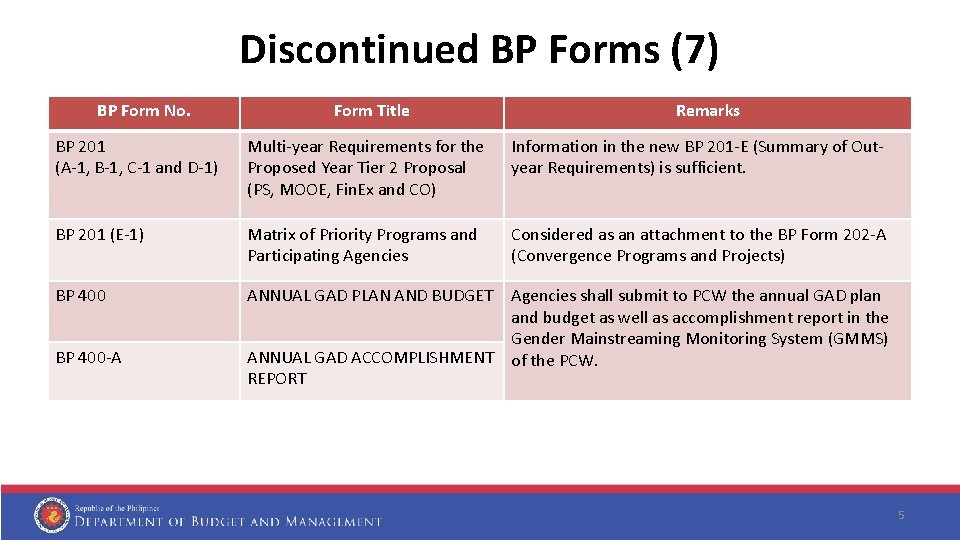 Discontinued BP Forms (7)

| BP Form No. | Form Title | Remarks |
|---|---|---|
| BP 201 (A-1, B-1, C-1 and D-1) | Multi-year Requirements for the Proposed Year Tier 2 Proposal (PS, MOOE, FinEx and CO) | Information in the new BP 201-E (Summary of Out-year Requirements) is sufficient. |
| BP 201 (E-1) | Matrix of Priority Programs and Participating Agencies | Considered as an attachment to the BP Form 202-A (Convergence Programs and Projects) |
| BP 400 | ANNUAL GAD PLAN AND BUDGET | Agencies shall submit to PCW the annual GAD plan and budget as well as accomplishment report in the Gender Mainstreaming Monitoring System (GMMS) of the PCW. |
| BP 400-A | ANNUAL GAD ACCOMPLISHMENT REPORT | |

Republic of the Philippines
DEPARTMENT OF BUDGET AND MANAGEMENT

5